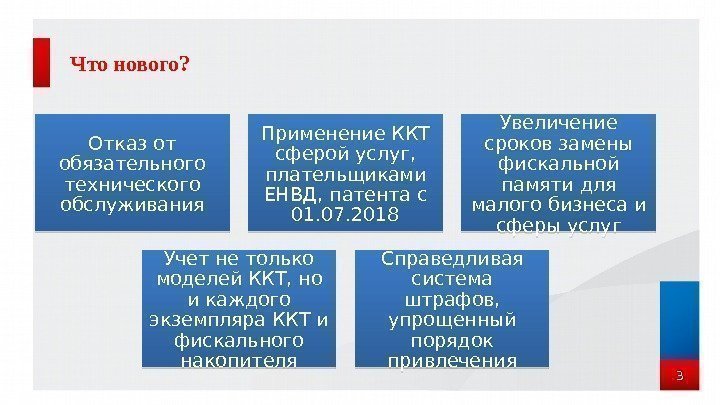 Что нового?

Отказ от обязательного технического обслуживания

Применение ККТ сферой услуг, плательщиками ЕНВД, патента с 01.07.2018

Увеличение сроков замены фискальной памяти для малого бизнеса и сферы услуг

Учет не только моделей ККТ, но и каждого экземпляра ККТ и фискального накопителя

Справедливая система штрафов, упрощенный порядок привлечения

3